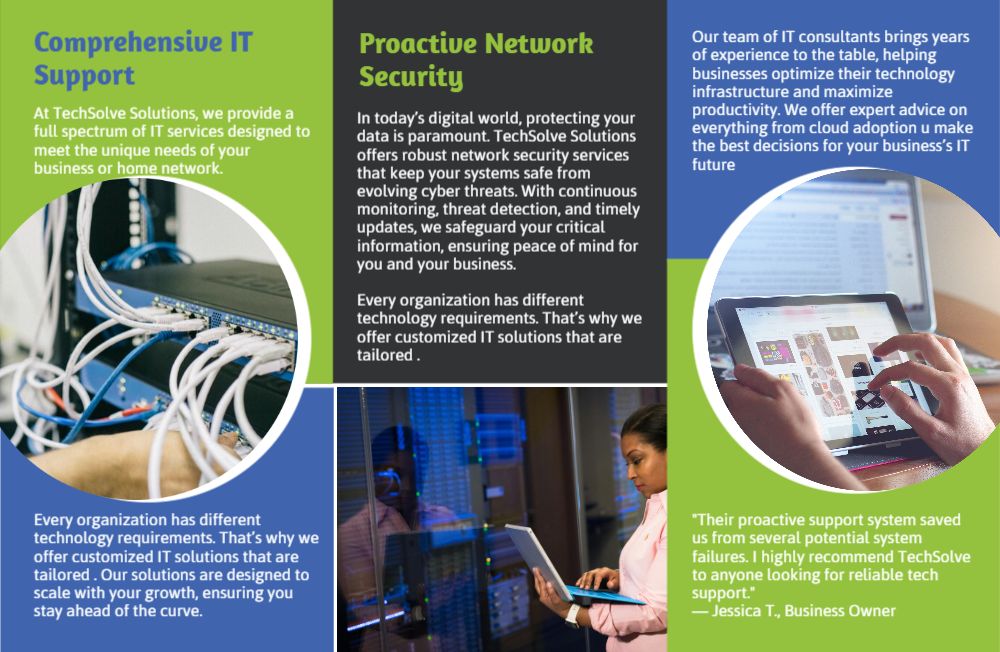 Comprehensive IT Support

At TechSolve Solutions, we provide a full spectrum of IT services designed to meet the unique needs of your business or home network.

Every organization has different technology requirements. That's why we offer customized IT solutions that are tailored . Our solutions are designed to scale with your growth, ensuring you stay ahead of the curve.

Proactive Network Security

In today's digital world, protecting your data is paramount. TechSolve Solutions offers robust network security services that keep your systems safe from evolving cyber threats. With continuous monitoring, threat detection, and timely updates, we safeguard your critical information, ensuring peace of mind for you and your business.

Every organization has different technology requirements. That's why we offer customized IT solutions that are tailored .

Our team of IT consultants brings years of experience to the table, helping businesses optimize their technology infrastructure and maximize productivity. We offer expert advice on everything from cloud adoption u make the best decisions for your business's IT future

"Their proactive support system saved us from several potential system failures. I highly recommend TechSolve to anyone looking for reliable tech support."
— Jessica T., Business Owner